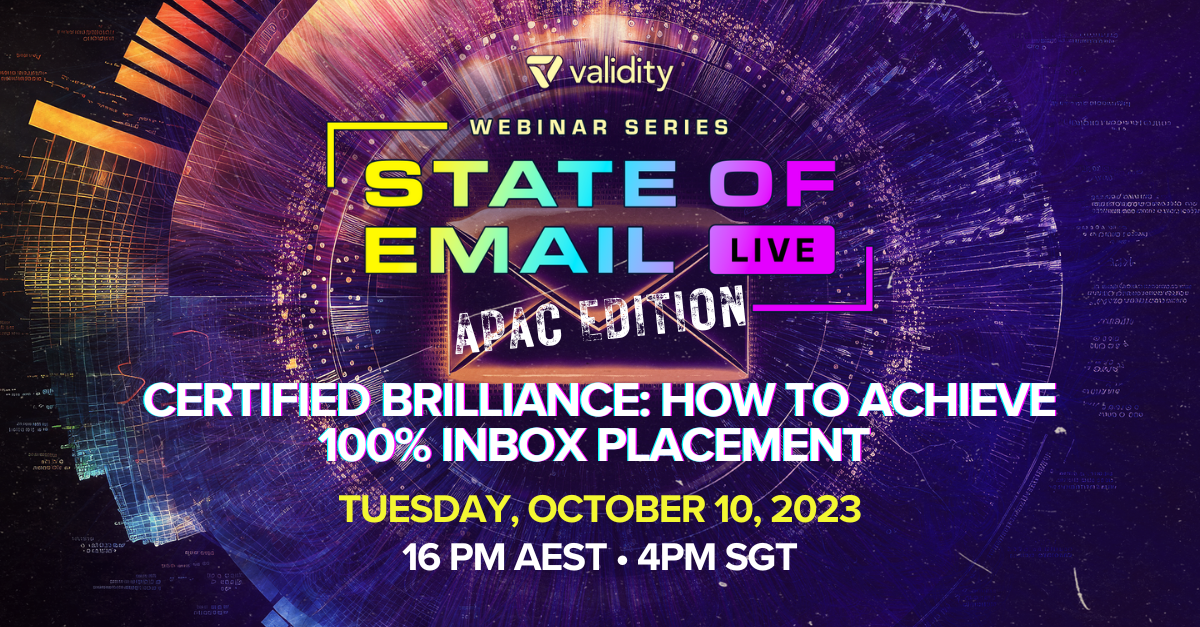 validity

WEBINAR SERIES

STATE OF EMAIL LIVE

APAC EDITION

CERTIFIED BRILLIANCE: HOW TO ACHIEVE 100% INBOX PLACEMENT

TUESDAY, OCTOBER 10, 2023

16 PM AEST • 4PM SGT